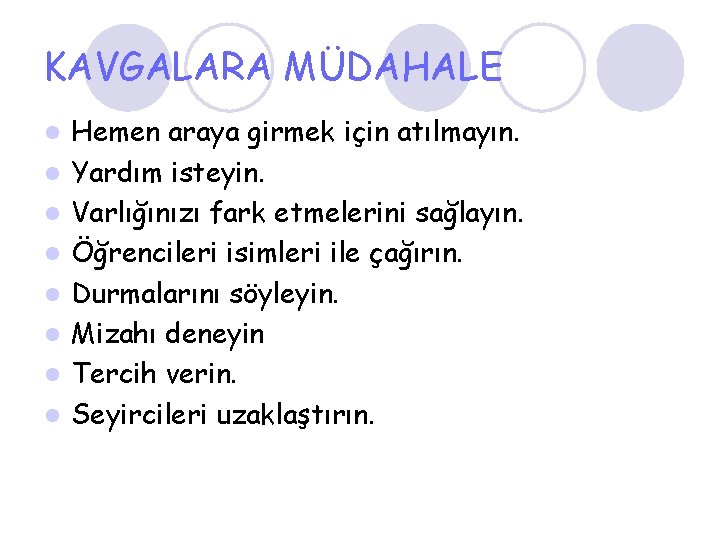 KAVGALARA MÜDAHALE

- Hemen araya girmek için atılmayın.
- Yardım isteyin.
- Varlığınızı fark etmelerini sağlayın.
- Öğrencileri isimleri ile çağırın.
- Durmalarını söyleyin.
- Mizahı deneyin
- Tercih verin.
- Seyircileri uzaklaştırın.